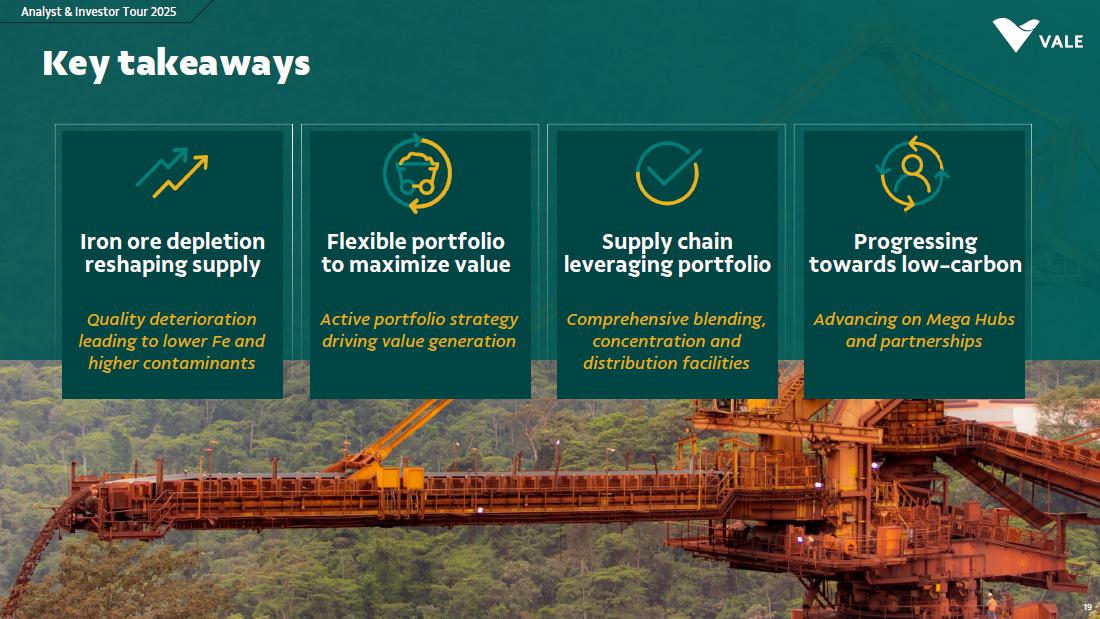 Analyst & Investor Tour 2025

VALE

Key takeaways

Iron ore depletion reshaping supply

Quality deterioration leading to lower Fe and higher contaminants

Flexible portfolio to maximize value

Active portfolio strategy driving value generation

Supply chain leveraging portfolio

Comprehensive blending, concentration and distribution facilities

Progressing towards low-carbon

Advancing on Mega Hubs and partnerships

19